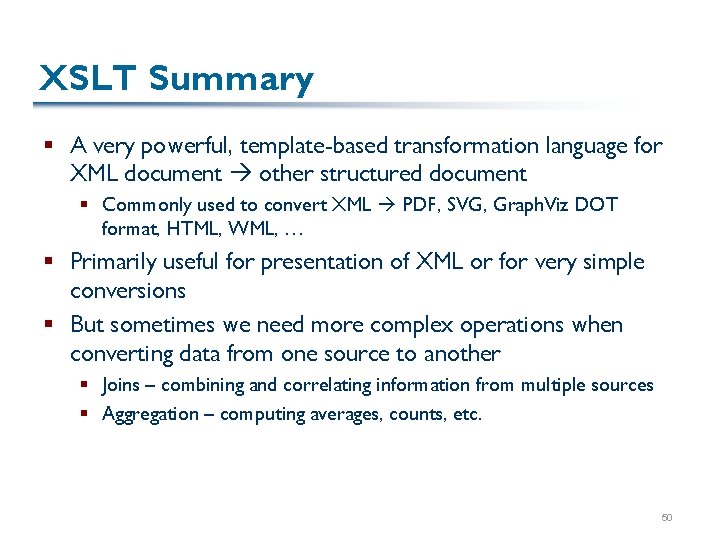 XSLT Summary

▪ A very powerful, template-based transformation language for XML document → other structured document

▪ Commonly used to convert XML → PDF, SVG, GraphViz DOT format, HTML, WML, …

▪ Primarily useful for presentation of XML or for very simple conversions

▪ But sometimes we need more complex operations when converting data from one source to another

▪ Joins – combining and correlating information from multiple sources

▪ Aggregation – computing averages, counts, etc.

50